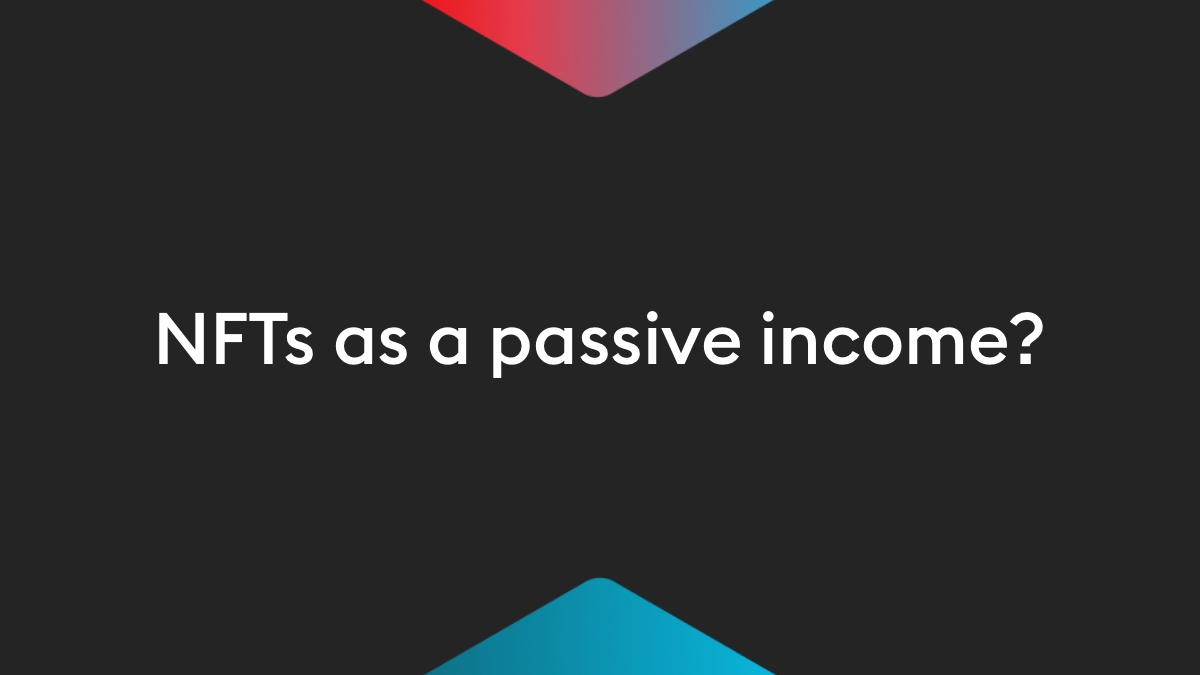 NFTs as a passive income?